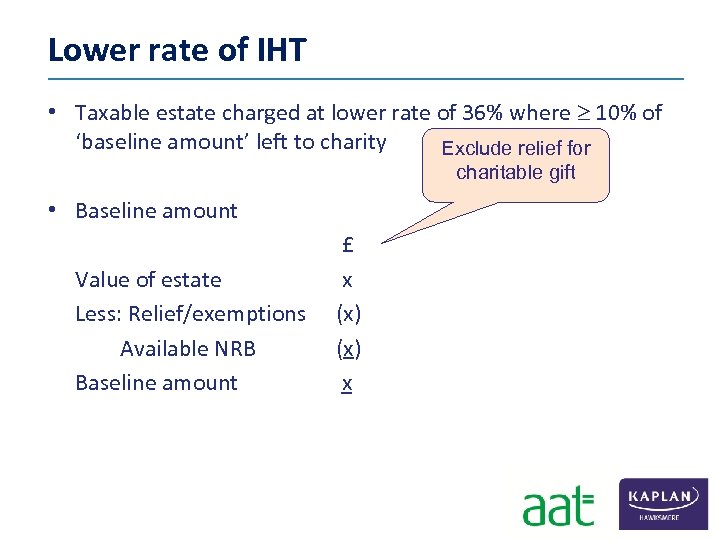 Lower rate of IHT

• Taxable estate charged at lower rate of 36% where $\geq$ 10% of 'baseline amount' left to charity

Exclude relief for charitable gift

• Baseline amount

| | £ |
|---|---|
| Value of estate | x |
| Less: Relief/exemptions | (x) |
| Available NRB | (x) |
| Baseline amount | x |

aat

KAPLAN
HAWKSMERE